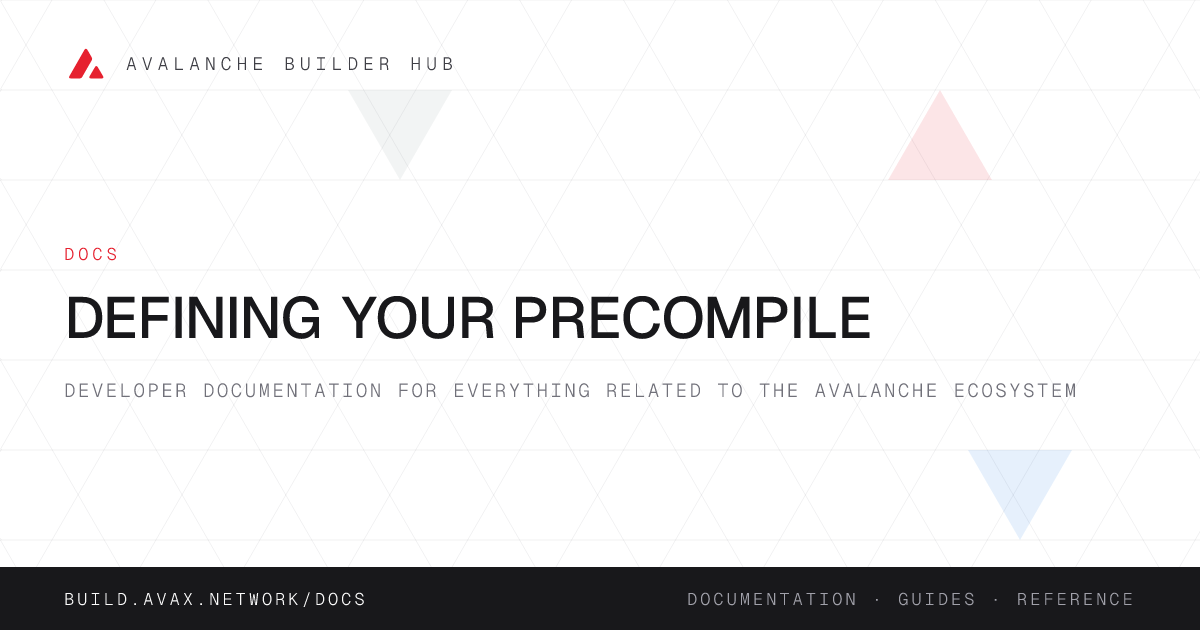 AVALANCHE BUILDER HUB

DOCS

DEFINING YOUR PRECOMPILE

DEVELOPER DOCUMENTATION FOR EVERYTHING RELATED TO THE AVALANCHE ECOSYSTEM

BUILD.AVAX.NETWORK/DOCS

DOCUMENTATION · GUIDES · REFERENCE